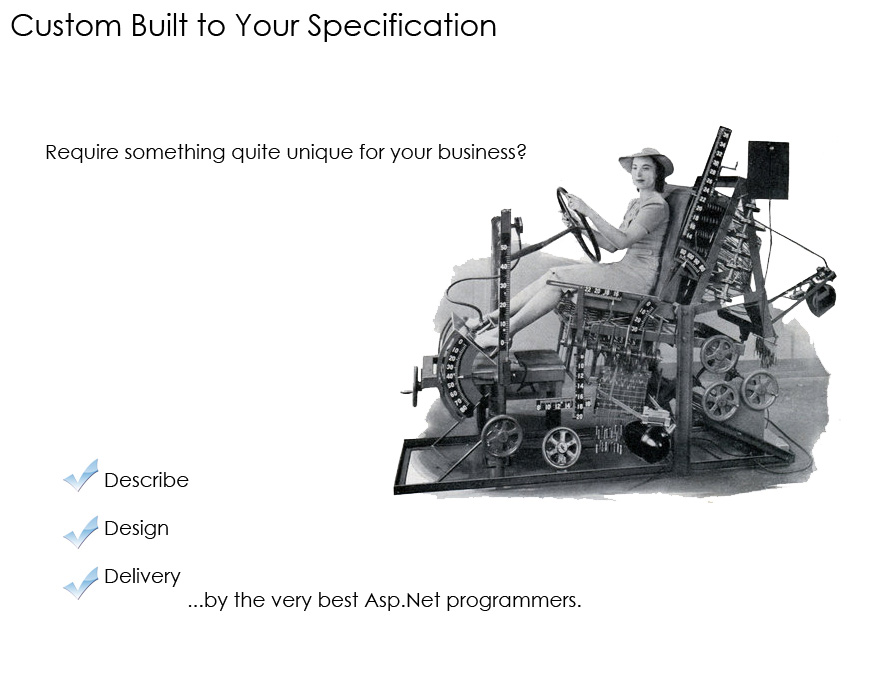 Custom Built to Your Specification

Require something quite unique for your business?

Describe

Design

Delivery

...by the very best Asp.Net programmers.